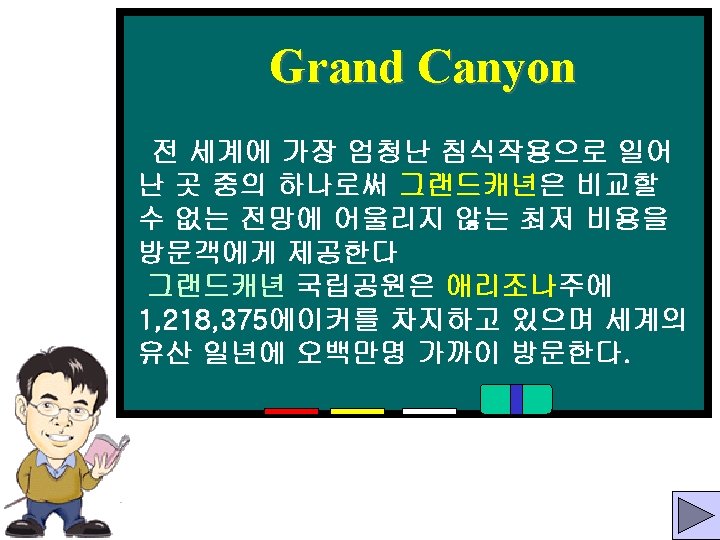 Grand Canyon

전 세계에 가장 엄청난 침식작용으로 일어난 곳 중의 하나로써 그랜드캐년은 비교할 수 없는 전망에 어울리지 않는 최저 비용을 방문객에게 제공한다

그랜드캐년 국립공원은 애리조나주에 1,218,375에이커를 차지하고 있으며 세계의 유산 일년에 오백만명 가까이 방문한다.